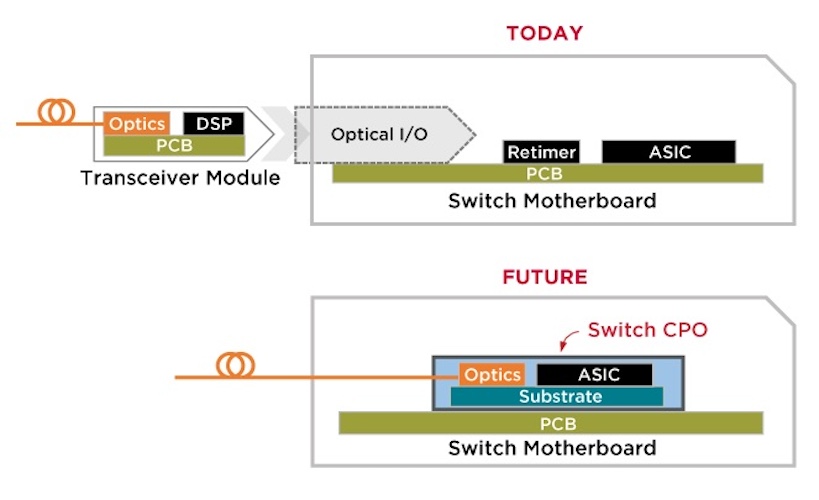 TODAY

Optics DSP
PCB
Transceiver Module

Optical I/O

Retimer ASIC
PCB
Switch Motherboard

FUTURE

Switch CPO

Optics ASIC
Substrate
PCB
Switch Motherboard